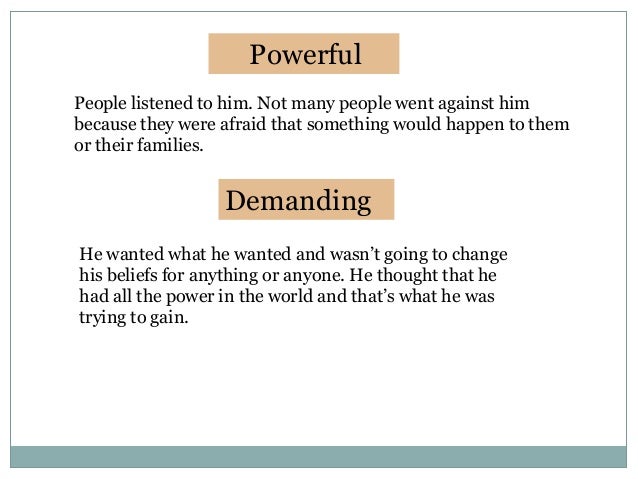 Powerful

People listened to him. Not many people went against him because they were afraid that something would happen to them or their families.

Demanding

He wanted what he wanted and wasn't going to change his beliefs for anything or anyone. He thought that he had all the power in the world and that's what he was trying to gain.